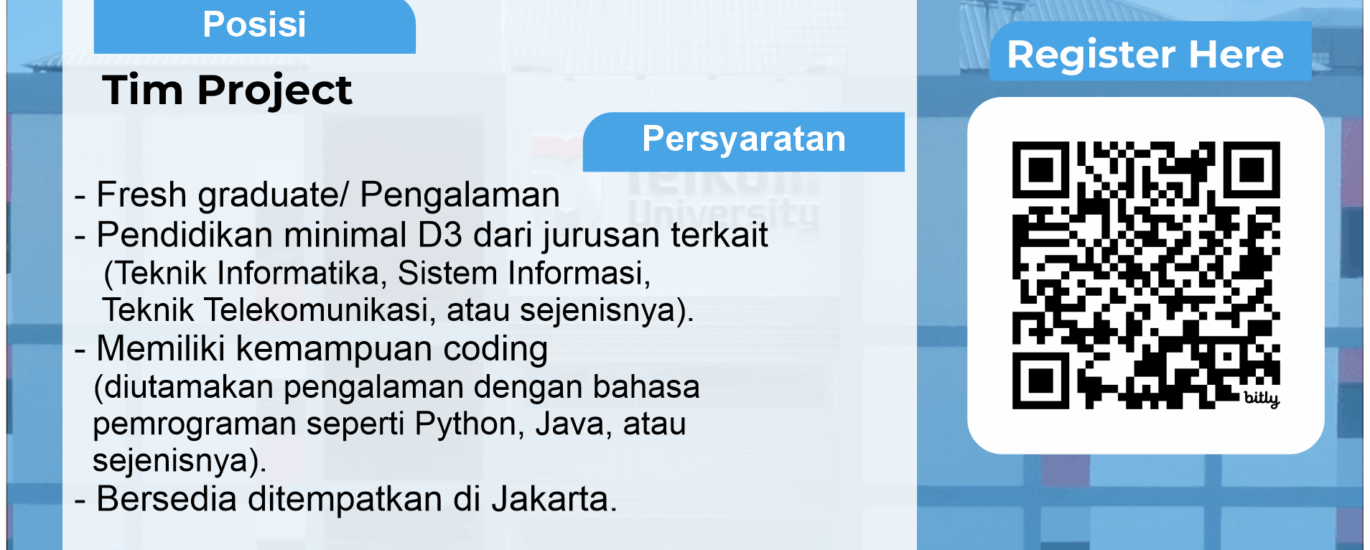 Posisi

Tim Project

Persyaratan

- Fresh graduate/ Pengalaman
- Pendidikan minimal D3 dari jurusan terkait (Teknik Informatika, Sistem Informasi, Teknik Telekomunikasi, atau sejenisnya).
- Memiliki kemampuan coding (diutamakan pengalaman dengan bahasa pemrograman seperti Python, Java, atau sejenisnya).
- Bersedia ditempatkan di Jakarta.

Telkom University

Register Here

bitly